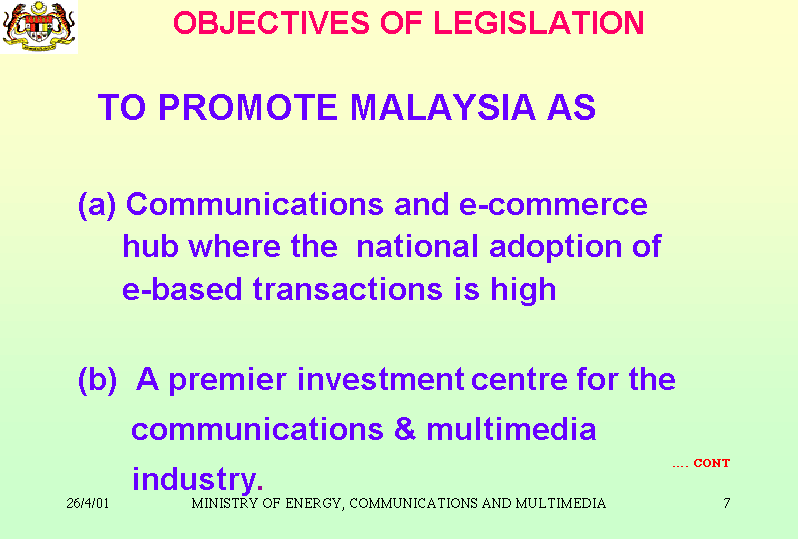 OBJECTIVES OF LEGISLATION

TO PROMOTE MALAYSIA AS

(a) Communications and e-commerce hub where the national adoption of e-based transactions is high

(b) A premier investment centre for the communications & multimedia industry.

.... CONT

26/4/01

MINISTRY OF ENERGY, COMMUNICATIONS AND MULTIMEDIA

7